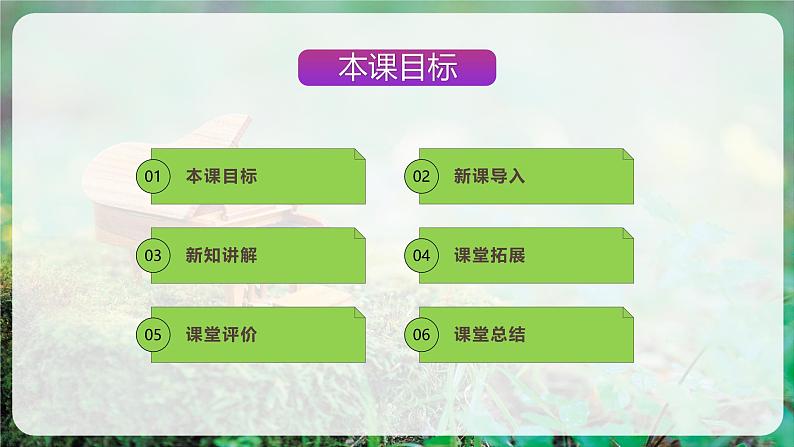 本课目标

01 本课目标

02 新课导入

03 新知讲解

04 课堂拓展

05 课堂评价

06 课堂总结